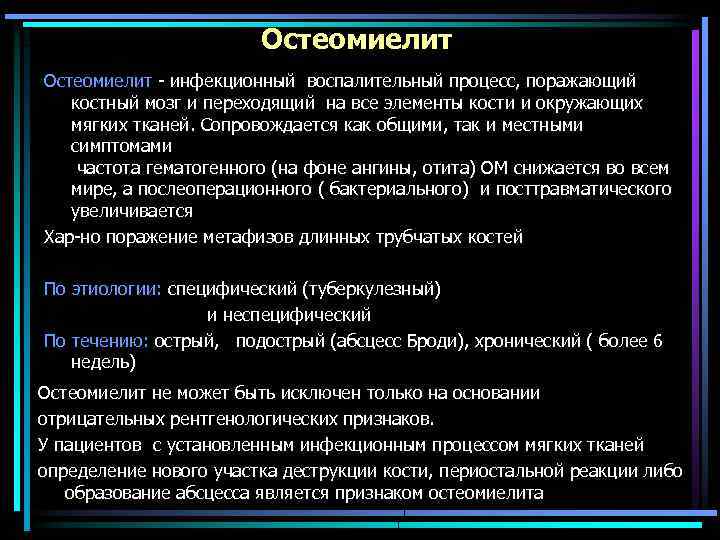 Остеомиелит

Остеомиелит - инфекционный воспалительный процесс, поражающий костный мозг и переходящий на все элементы кости и окружающих мягких тканей. Сопровождается как общими, так и местными симптомами

частота гематогенного (на фоне ангины, отита) ОМ снижается во всем мире, а послеоперационного ( бактериального) и посттравматического увеличивается

Хар-но поражение метафизов длинных трубчатых костей

По этиологии: специфический (туберкулезный) и неспецифический

По течению: острый, подострый (абсцесс Броди), хронический ( более 6 недель)

Остеомиелит не может быть исключен только на основании отрицательных рентгенологических признаков.

У пациентов с установленным инфекционным процессом мягких тканей определение нового участка деструкции кости, периостальной реакции либо образование абсцесса является признаком остеомиелита